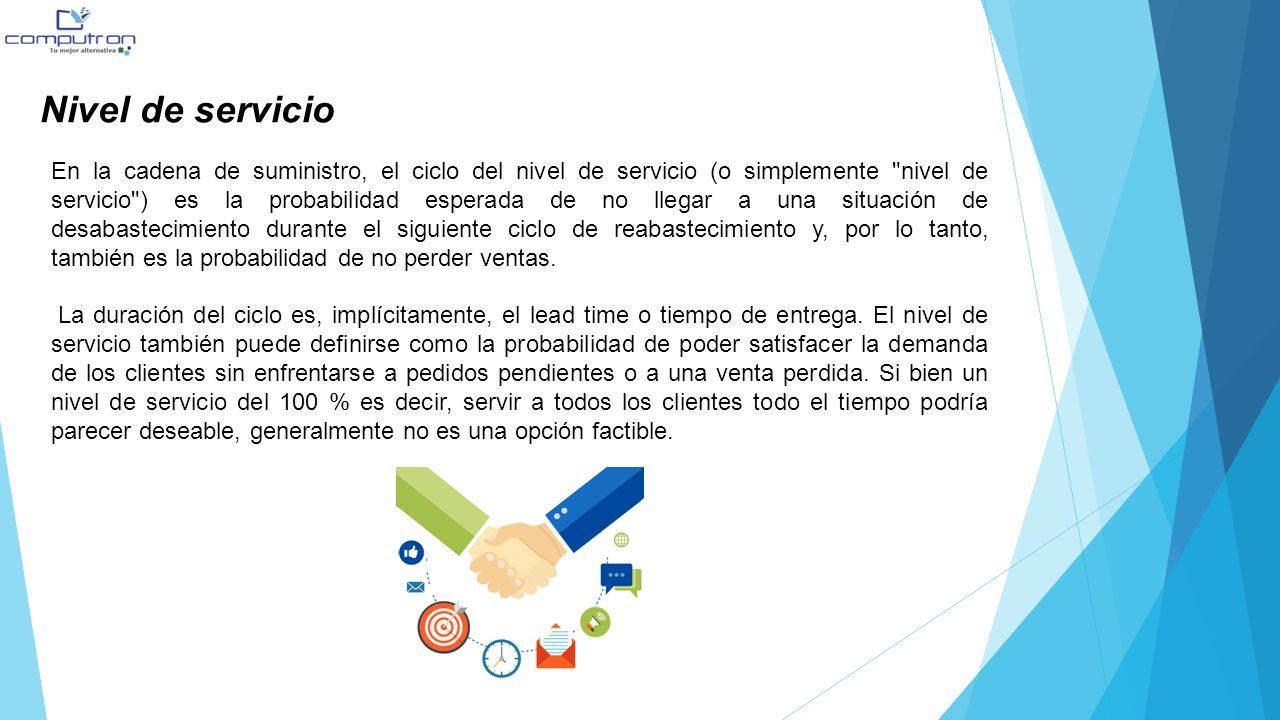 computron
Tu mejor alternativa

Nivel de servicio

En la cadena de suministro, el ciclo del nivel de servicio (o simplemente "nivel de servicio") es la probabilidad esperada de no llegar a una situación de desabastecimiento durante el siguiente ciclo de reabastecimiento y, por lo tanto, también es la probabilidad de no perder ventas.

La duración del ciclo es, implícitamente, el lead time o tiempo de entrega. El nivel de servicio también puede definirse como la probabilidad de poder satisfacer la demanda de los clientes sin enfrentarse a pedidos pendientes o a una venta perdida. Si bien un nivel de servicio del 100 % es decir, servir a todos los clientes todo el tiempo podría parecer deseable, generalmente no es una opción factible.